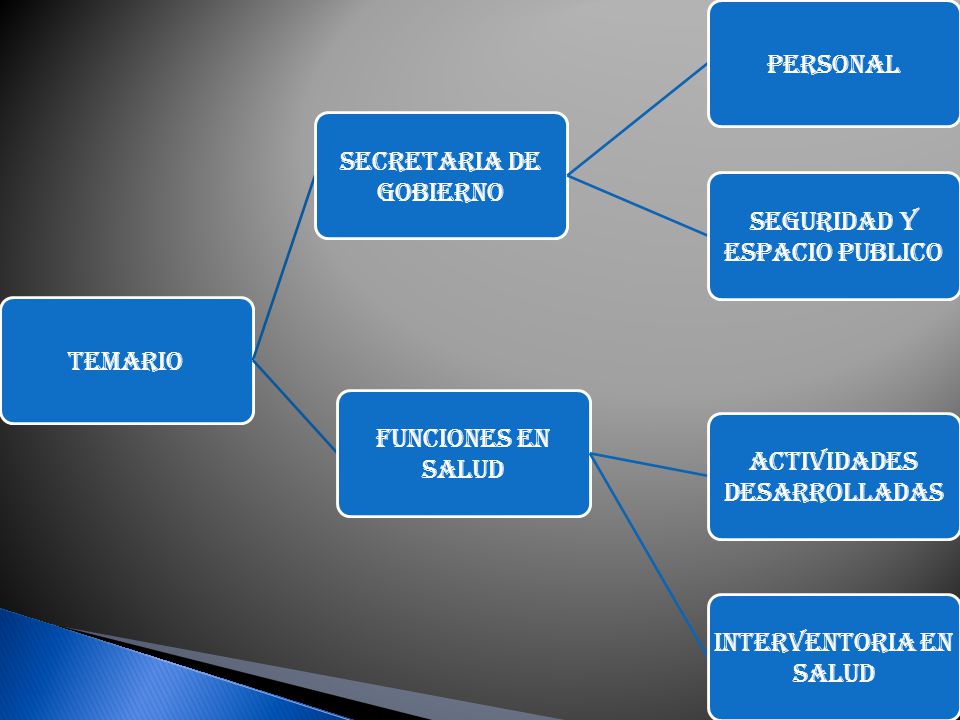 TEMARIO

SECRETARIA DE GOBIERNO

PERSONAL

SEGURIDAD Y ESPACIO PUBLICO

FUNCIONES EN SALUD

ACTIVIDADES DESARROLLADAS

INTERVENTORIA EN SALUD